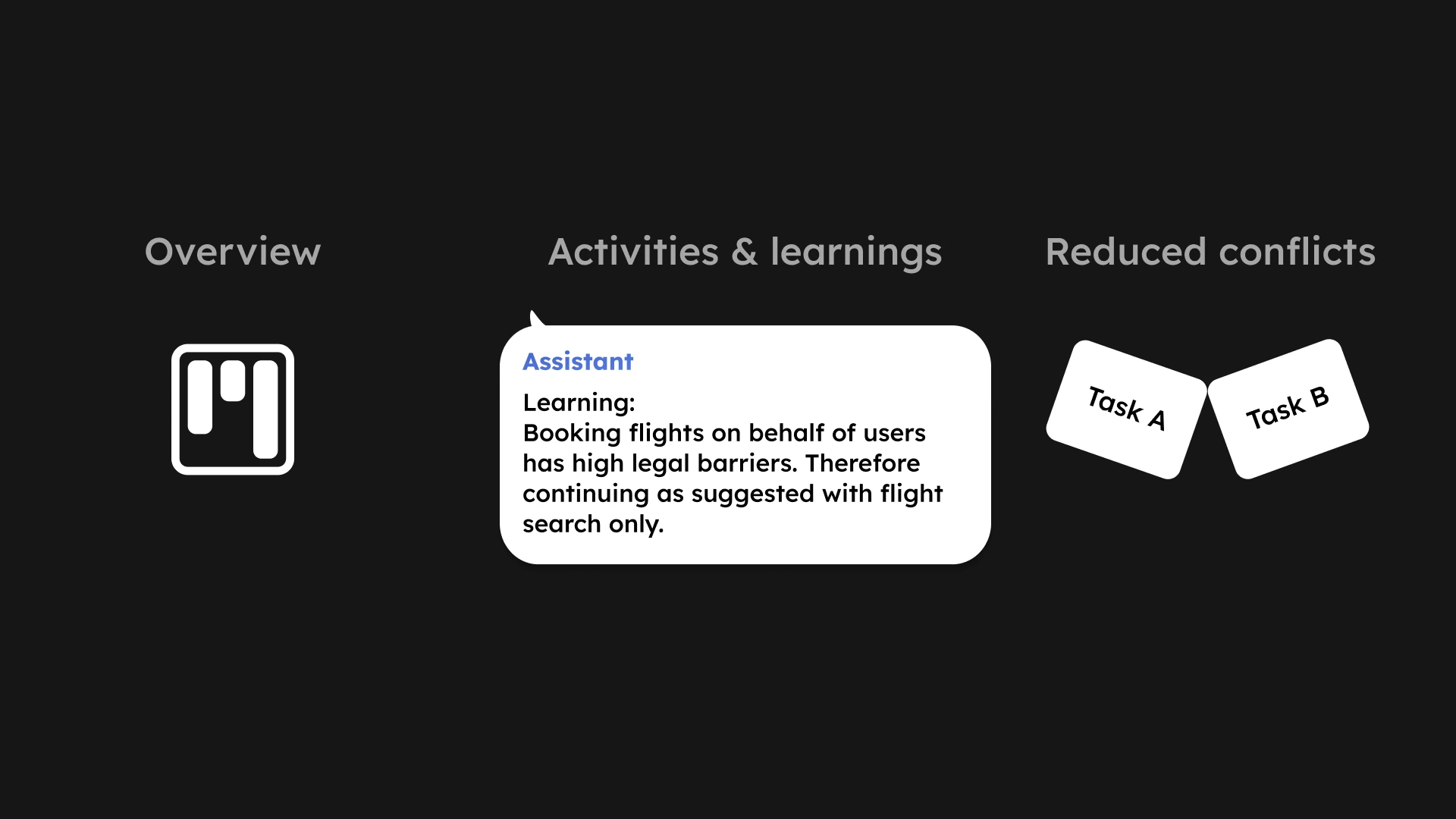 Overview

Activities & learnings

Assistant

Learning:
Booking flights on behalf of users has high legal barriers. Therefore continuing as suggested with flight search only.

Reduced conflicts

Task A

Task B